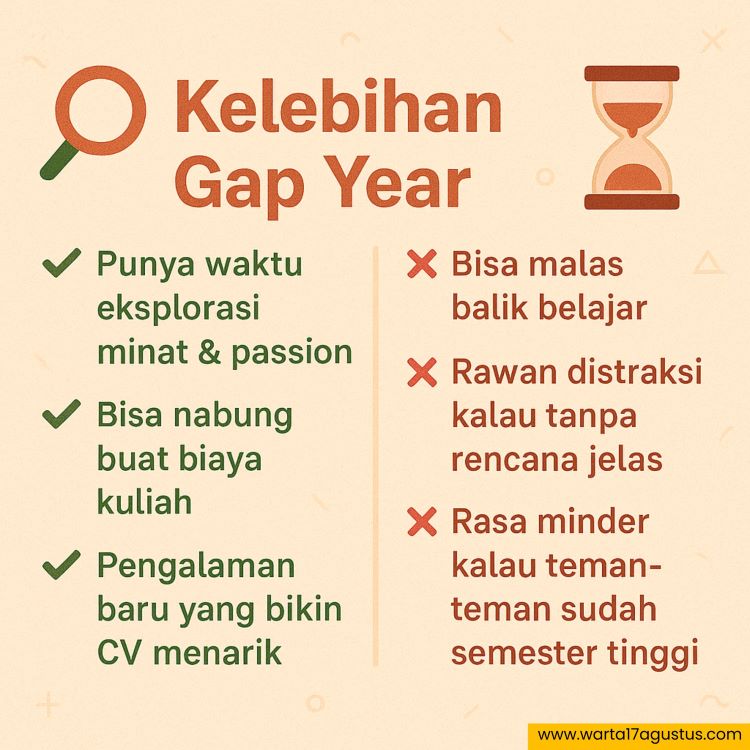 Kelebihan Gap Year

✓ Punya waktu eksplorasi minat & passion

✓ Bisa nabung buat biaya kuliah

✓ Pengalaman baru yang bikin CV menarik

✗ Bisa malas balik belajar

✗ Rawan distraksi kalau tanpa rencana jelas

✗ Rasa minder kalau teman-teman sudah semester tinggi

www.warta17agustus.com